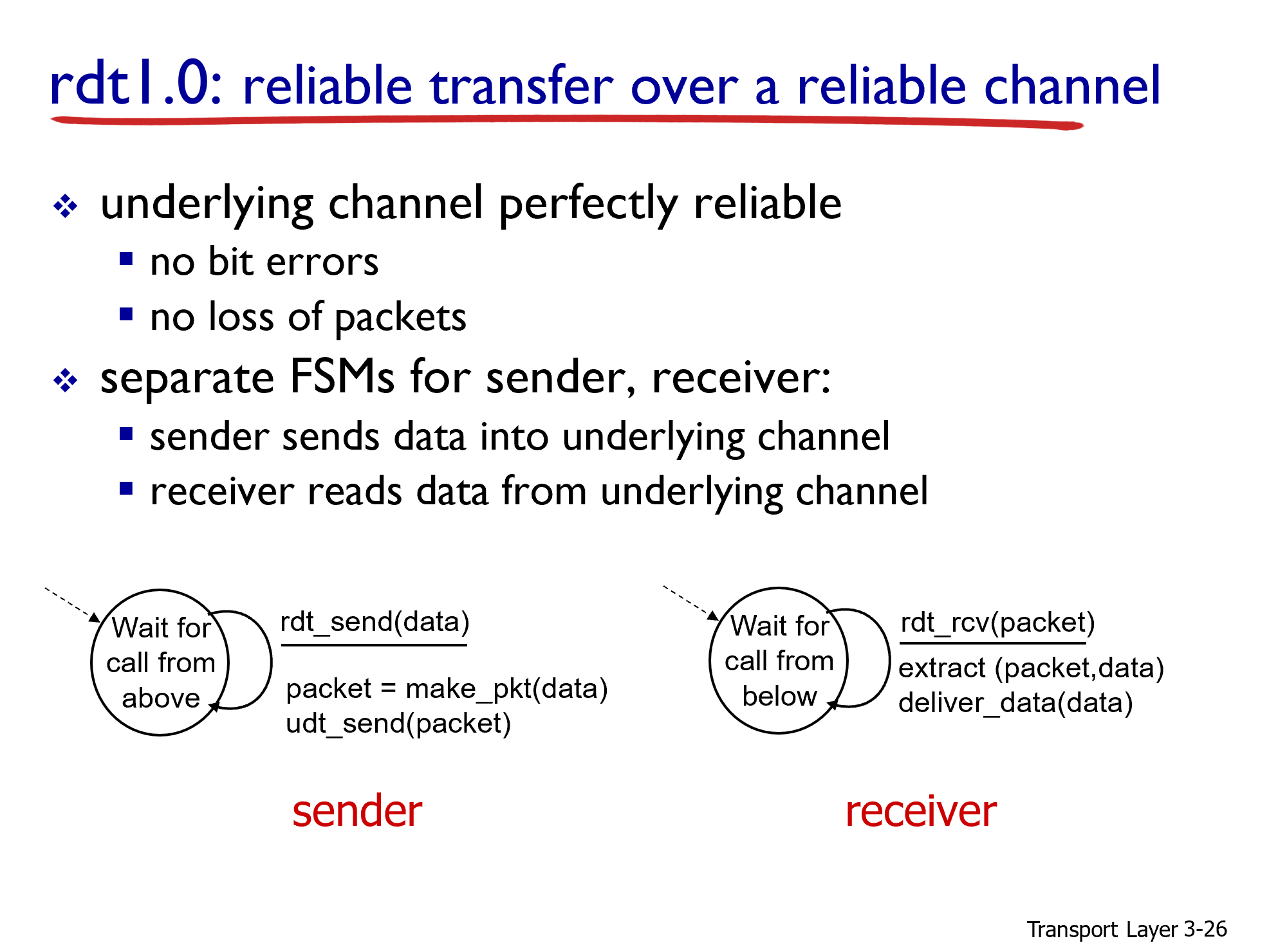 rdt1.0: reliable transfer over a reliable channel

❖ underlying channel perfectly reliable
  ▪ no bit errors
  ▪ no loss of packets
❖ separate FSMs for sender, receiver:
  ▪ sender sends data into underlying channel
  ▪ receiver reads data from underlying channel

Wait for call from above

rdt_send(data)

packet = make_pkt(data)
udt_send(packet)

Wait for call from below

rdt_rcv(packet)

extract (packet,data)
deliver_data(data)

sender

receiver

Transport Layer 3-26